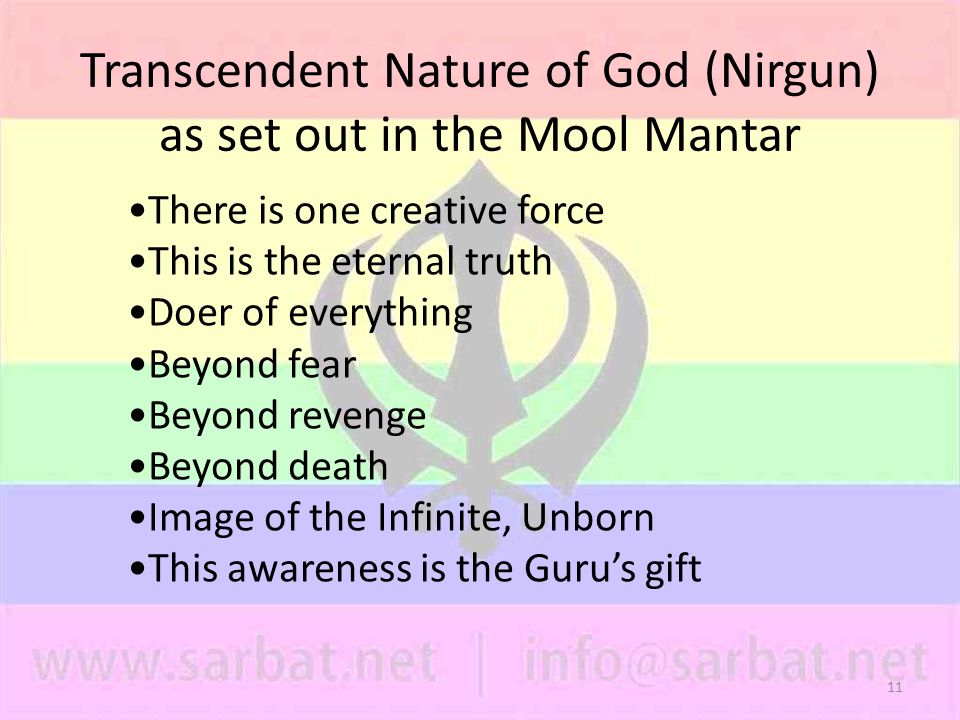 Transcendent Nature of God (Nirgun) as set out in the Mool Mantar

•There is one creative force
•This is the eternal truth
•Doer of everything
•Beyond fear
•Beyond revenge
•Beyond death
•Image of the Infinite, Unborn
•This awareness is the Guru's gift

www.sarbat.net | info@sarbat.net

11